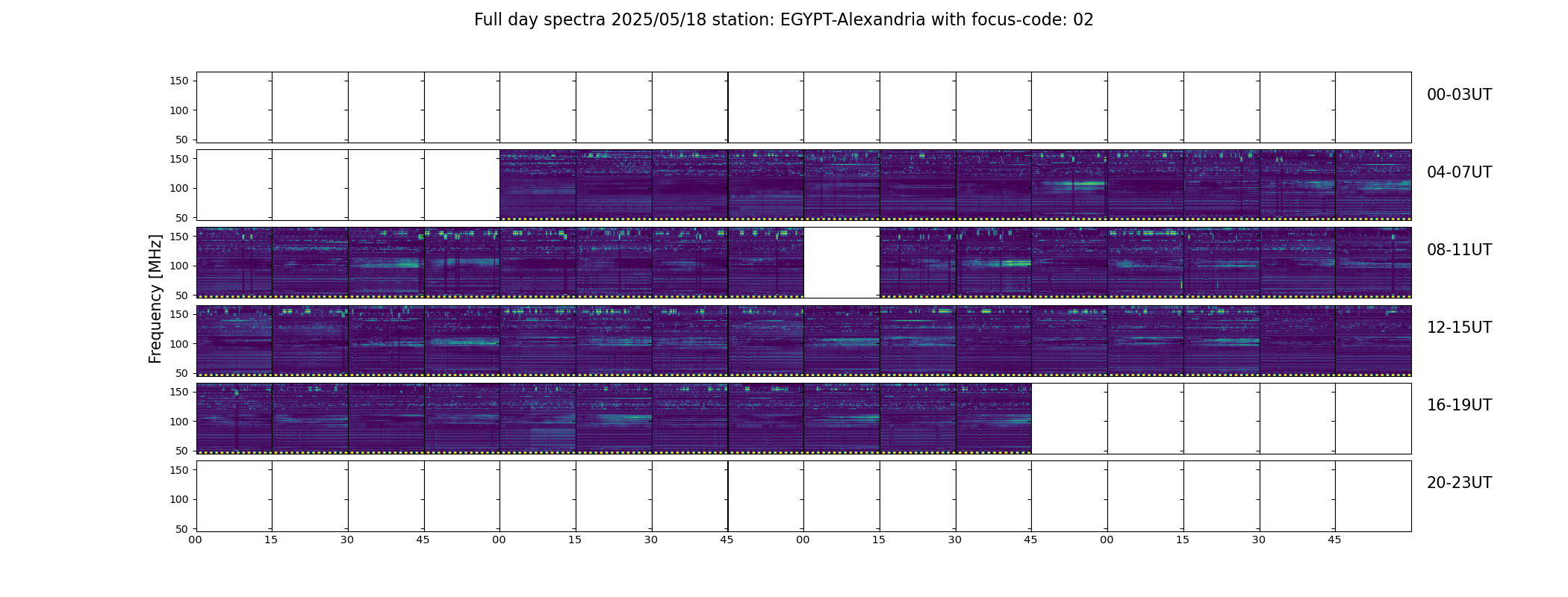 Full day spectra 2025/05/18 station: EGYPT-Alexandria with focus-code: 02

Frequency [MHz]

150
100
50
00-03UT

150
100
50
04-07UT

150
100
50
08-11UT

150
100
50
12-15UT

150
100
50
16-19UT

150
100
50
20-23UT

00 15 30 45 00 15 30 45 00 15 30 45 00 15 30 45